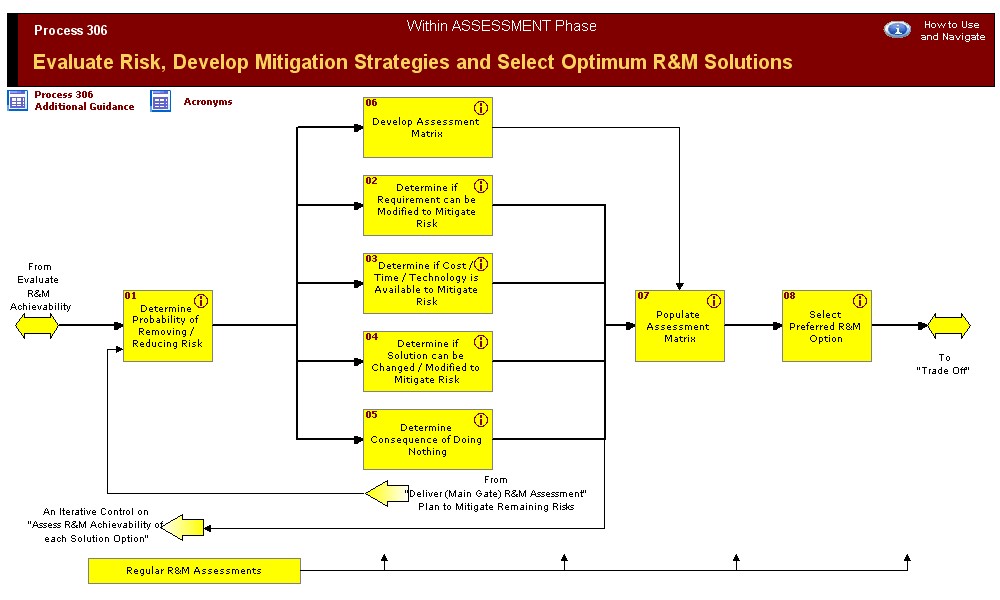 Process 306

Within ASSESSMENT Phase

How to Use and Navigate

Evaluate Risk, Develop Mitigation Strategies and Select Optimum R&M Solutions

Process 306 Additional Guidance

Acronyms

From Evaluate R&M Achievability

01 Determine Probability of Removing / Reducing Risk

06 Develop Assessment Matrix

02 Determine if Requirement can be Modified to Mitigate Risk

03 Determine if Cost / Time / Technology is Available to Mitigate Risk

04 Determine if Solution can be Changed / Modified to Mitigate Risk

05 Determine Consequence of Doing Nothing

07 Populate Assessment Matrix

08 Select Preferred R&M Option

To "Trade Off"

From "Deliver (Main Gate) R&M Assessment" Plan to Mitigate Remaining Risks

An Iterative Control on "Assess R&M Achievability of each Solution Option"

Regular R&M Assessments